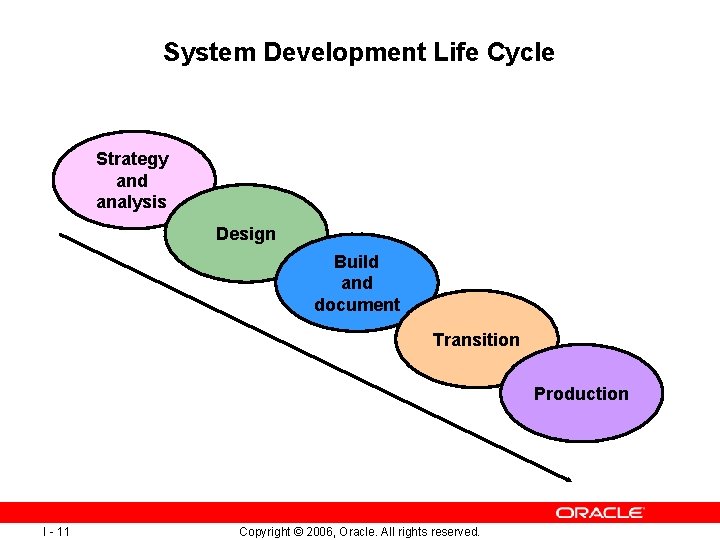 System Development Life Cycle

Strategy and analysis

Design

Build and document

Transition

Production

ORACLE

I - 11

Copyright © 2006, Oracle. All rights reserved.